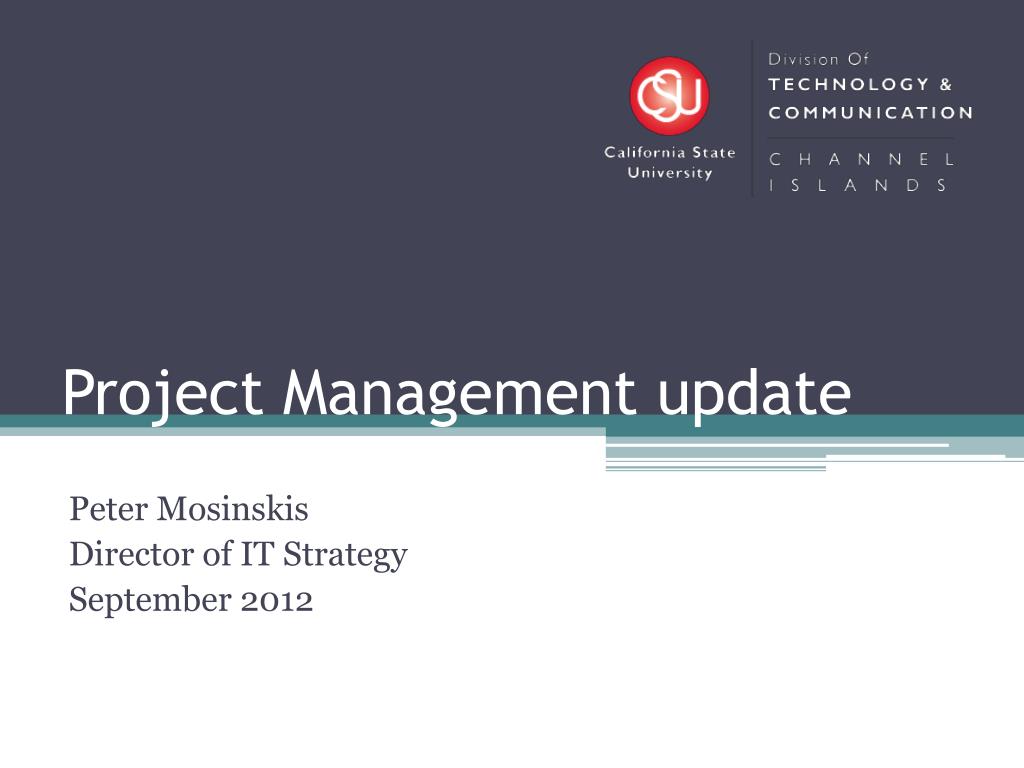 CSU
California State University

Division Of
TECHNOLOGY &
COMMUNICATION

CHANNEL
ISLANDS

Project Management update

Peter Mosinskis
Director of IT Strategy
September 2012